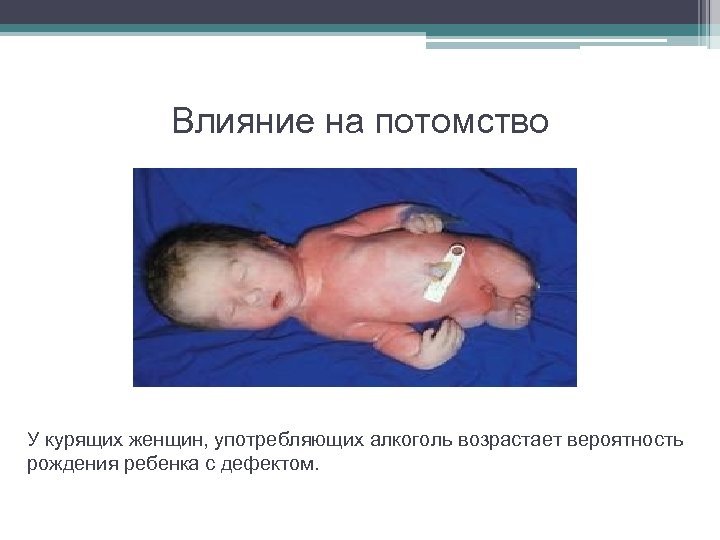 Влияние на потомство

У курящих женщин, употребляющих алкоголь возрастает вероятность рождения ребенка с дефектом.